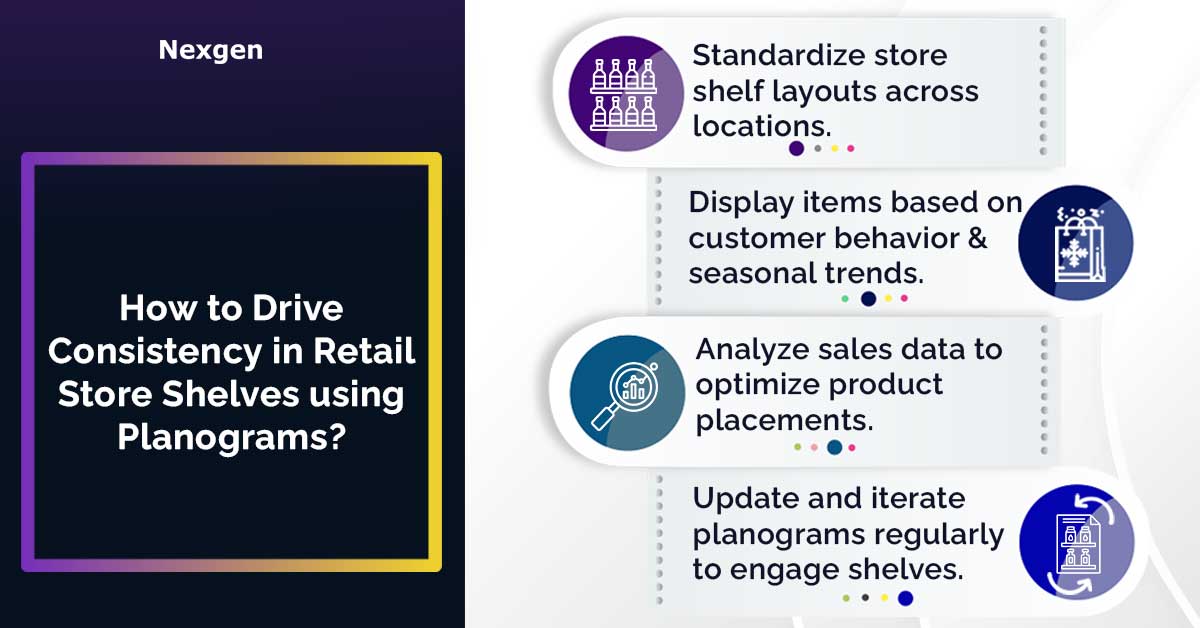 Nexgen

How to Drive Consistency in Retail Store Shelves using Planograms?

Standardize store shelf layouts across locations.

Display items based on customer behavior & seasonal trends.

Analyze sales data to optimize product placements.

Update and iterate planograms regularly to engage shelves.